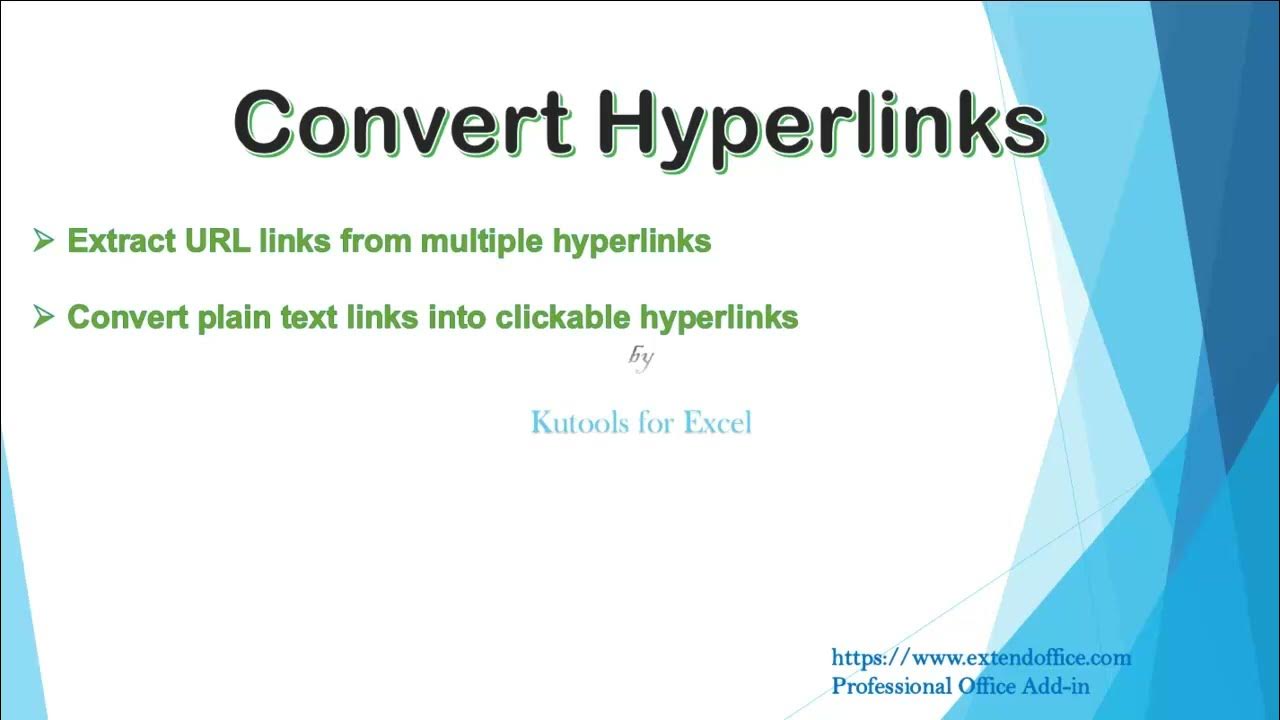 Convert Hyperlinks

➢ Extract URL links from multiple hyperlinks

➢ Convert plain text links into clickable hyperlinks

by

Kutools for Excel

https://www.extendoffice.com
Professional Office Add-in